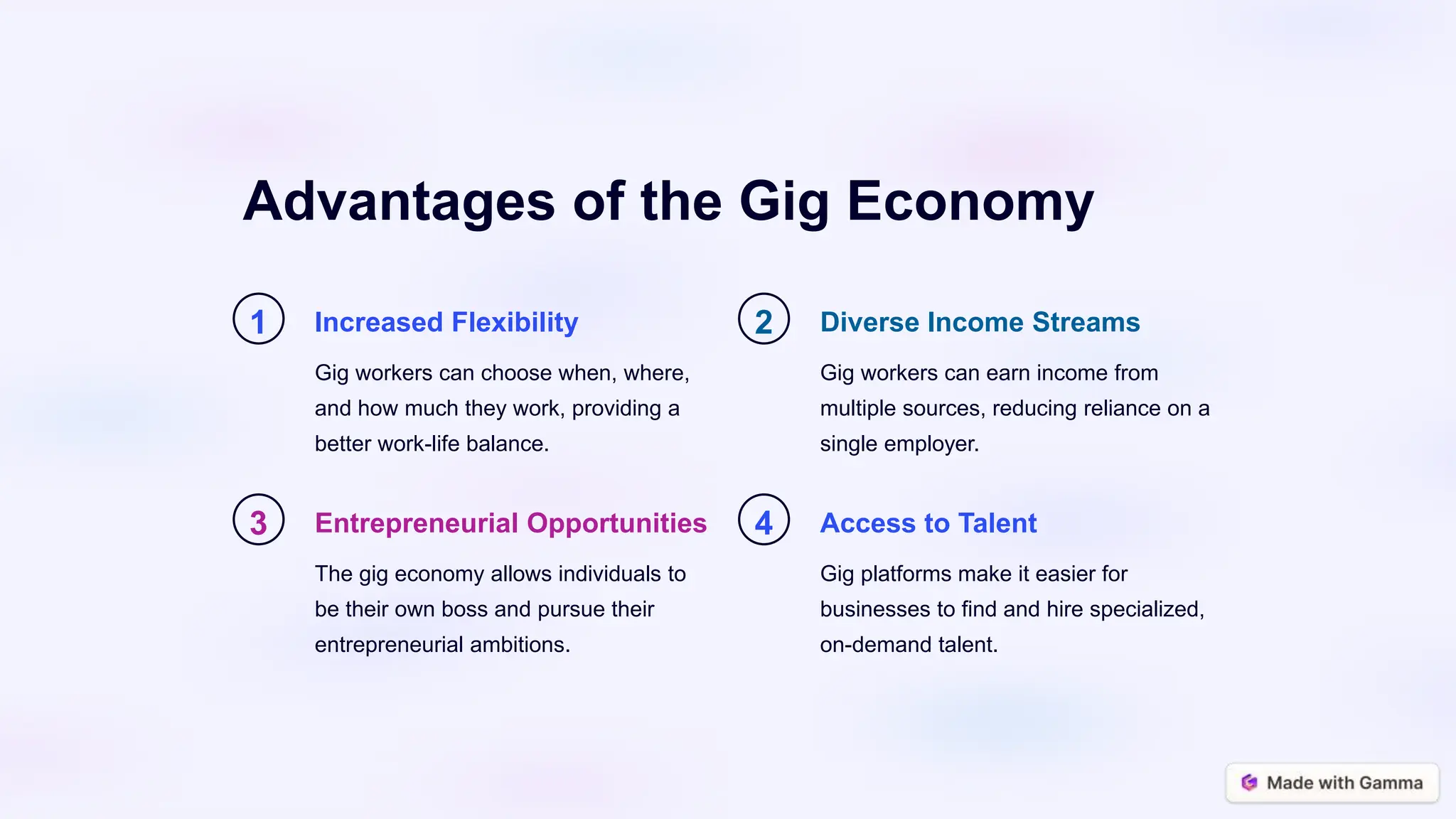 Advantages of the Gig Economy

1 Increased Flexibility

Gig workers can choose when, where, and how much they work, providing a better work-life balance.

2 Diverse Income Streams

Gig workers can earn income from multiple sources, reducing reliance on a single employer.

3 Entrepreneurial Opportunities

The gig economy allows individuals to be their own boss and pursue their entrepreneurial ambitions.

4 Access to Talent

Gig platforms make it easier for businesses to find and hire specialized, on-demand talent.

Made with Gamma